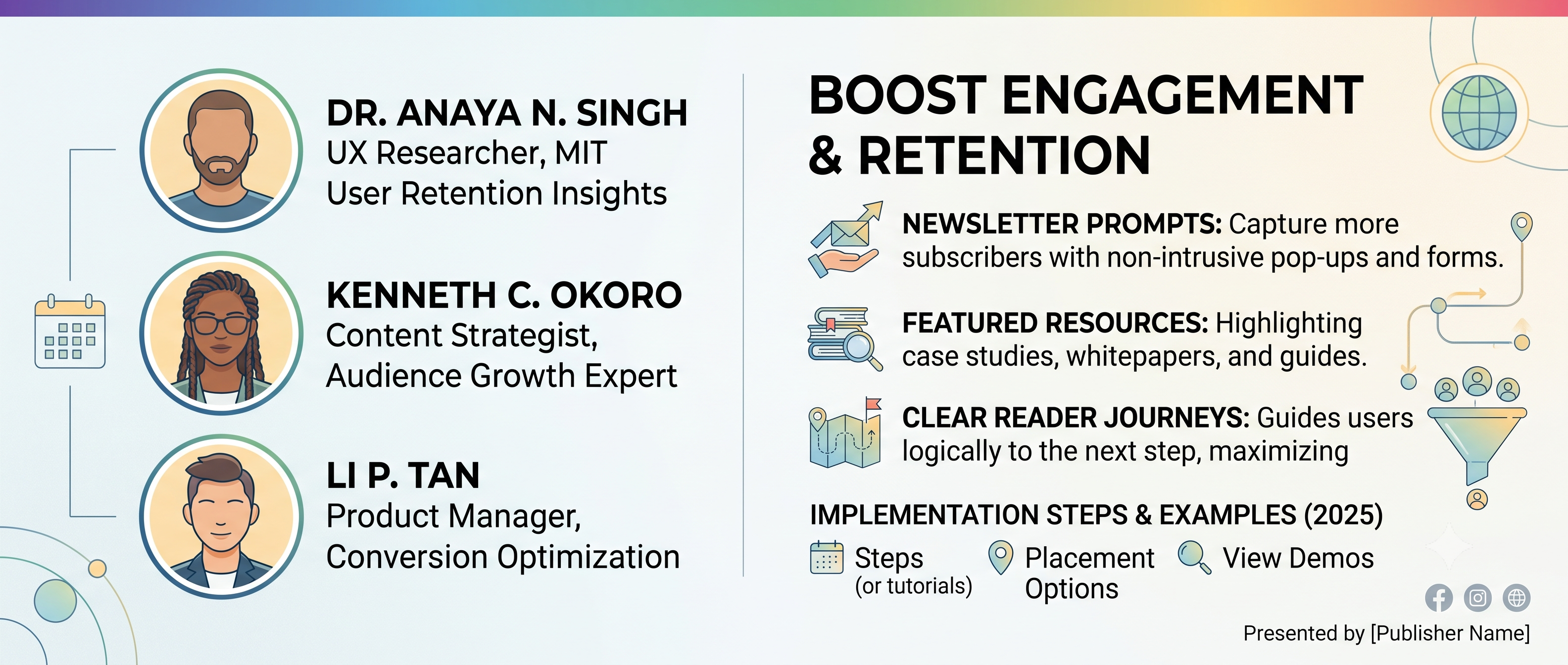 DR. ANAYA N. SINGH
UX Researcher, MIT
User Retention Insights

KENNETH C. OKORO
Content Strategist,
Audience Growth Expert

LI P. TAN
Product Manager,
Conversion Optimization

BOOST ENGAGEMENT & RETENTION

NEWSLETTER PROMPTS: Capture more subscribers with non-intrusive pop-ups and forms.

FEATURED RESOURCES: Highlighting case studies, whitepapers, and guides.

CLEAR READER JOURNEYS: Guides users logically to the next step, maximizing

IMPLEMENTATION STEPS & EXAMPLES (2025)

Steps
(or tutorials)

Placement
Options

View Demos

Presented by [Publisher Name]